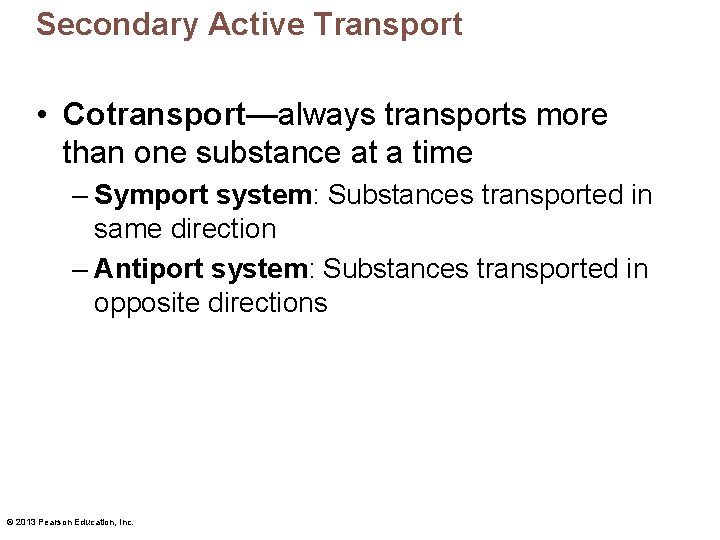 Secondary Active Transport

• Cotransport—always transports more than one substance at a time

– Symport system: Substances transported in same direction

– Antiport system: Substances transported in opposite directions

© 2013 Pearson Education, Inc.